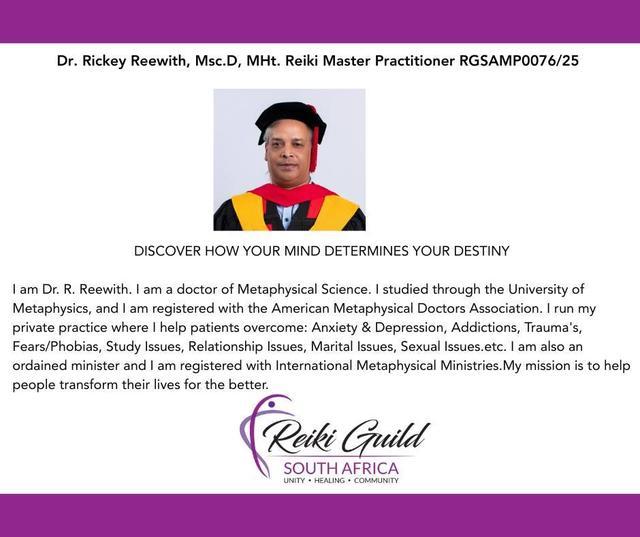 Dr. Rickey Reewith, Msc.D, MHt. Reiki Master Practitioner RGSAMP0076/25

DISCOVER HOW YOUR MIND DETERMINES YOUR DESTINY

I am Dr. R. Reewith. I am a doctor of Metaphysical Science. I studied through the University of Metaphysics, and I am registered with the American Metaphysical Doctors Association. I run my private practice where I help patients overcome: Anxiety & Depression, Addictions, Trauma's, Fears/Phobias, Study Issues, Relationship Issues, Marital Issues, Sexual Issues.etc. I am also an ordained minister and I am registered with International Metaphysical Ministries.My mission is to help people transform their lives for the better.

Reiki Guild
SOUTH AFRICA
UNITY • HEALING • COMMUNITY